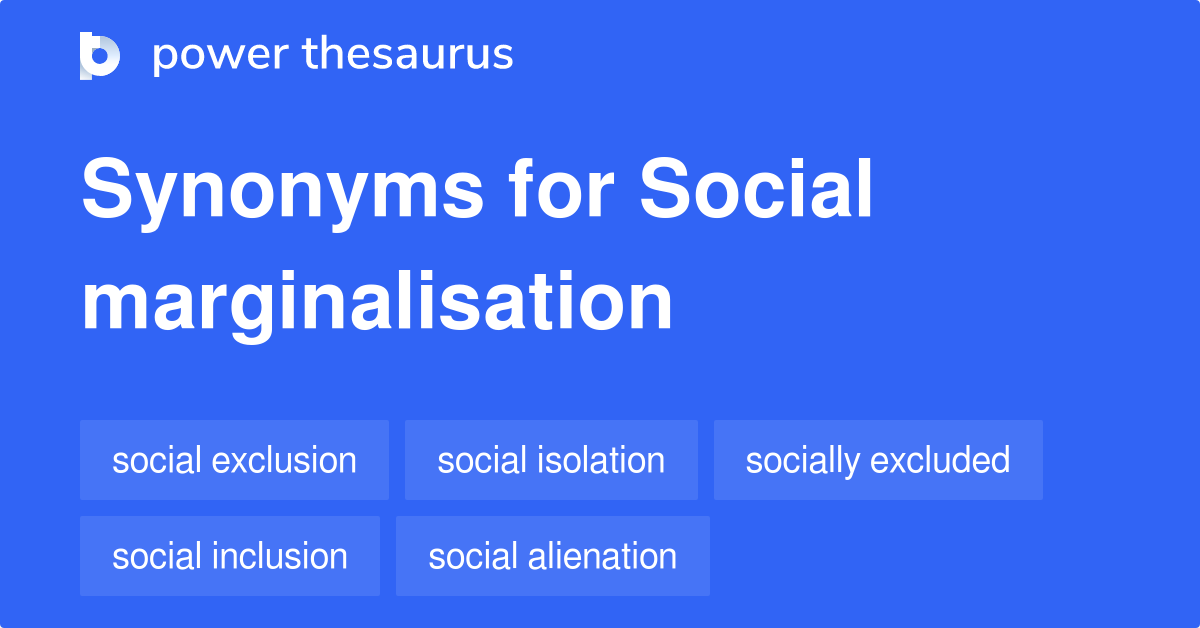 power thesaurus

Synonyms for Social marginalisation

social exclusion
social isolation
socially excluded
social inclusion
social alienation